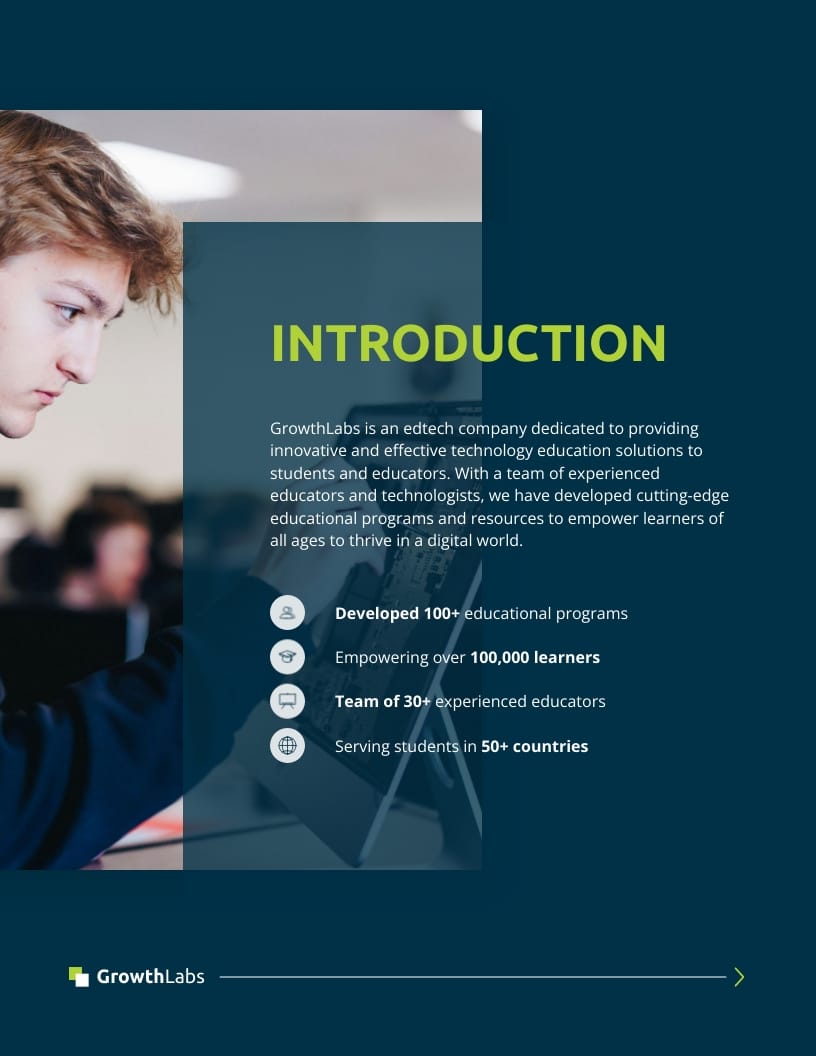 INTRODUCTION

GrowthLabs is an edtech company dedicated to providing innovative and effective technology education solutions to students and educators. With a team of experienced educators and technologists, we have developed cutting-edge educational programs and resources to empower learners of all ages to thrive in a digital world.

Developed 100+ educational programs

Empowering over 100,000 learners

Team of 30+ experienced educators

Serving students in 50+ countries

GrowthLabs